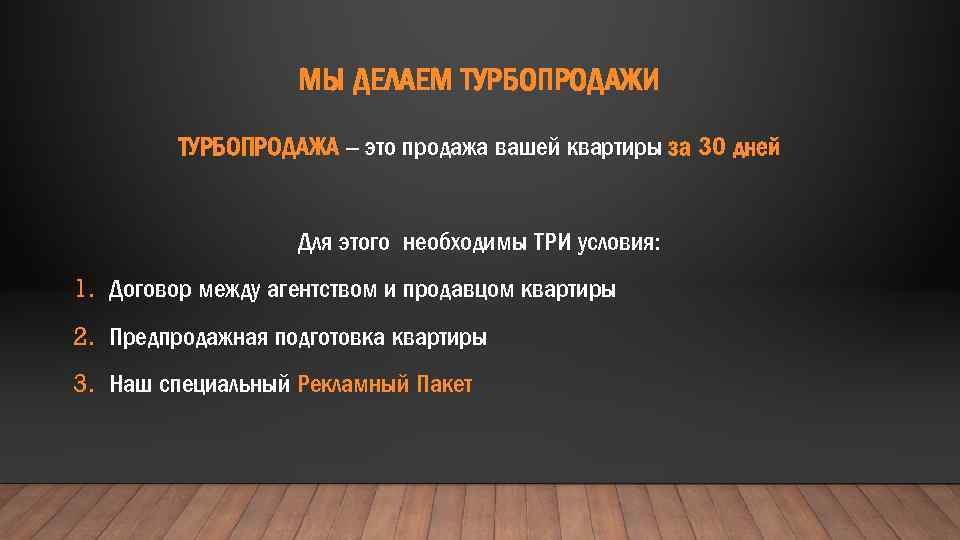 МЫ ДЕЛАЕМ ТУРБОПРОДАЖИ

ТУРБОПРОДАЖА – это продажа вашей квартиры за 30 дней

Для этого необходимы ТРИ условия:

1. Договор между агентством и продавцом квартиры
2. Предпродажная подготовка квартиры
3. Наш специальный Рекламный Пакет